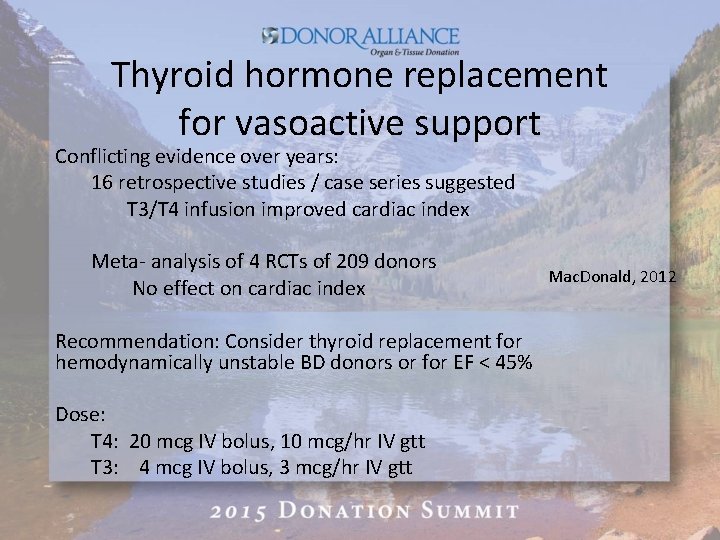 DONOR ALLIANCE
Organ & Tissue Donation

Thyroid hormone replacement for vasoactive support

Conflicting evidence over years:
16 retrospective studies / case series suggested
T3/T4 infusion improved cardiac index

Meta- analysis of 4 RCTs of 209 donors
No effect on cardiac index

MacDonald, 2012

Recommendation: Consider thyroid replacement for hemodynamically unstable BD donors or for EF < 45%

Dose:
T4: 20 mcg IV bolus, 10 mcg/hr IV gtt
T3: 4 mcg IV bolus, 3 mcg/hr IV gtt

2015 DONATION SUMMIT